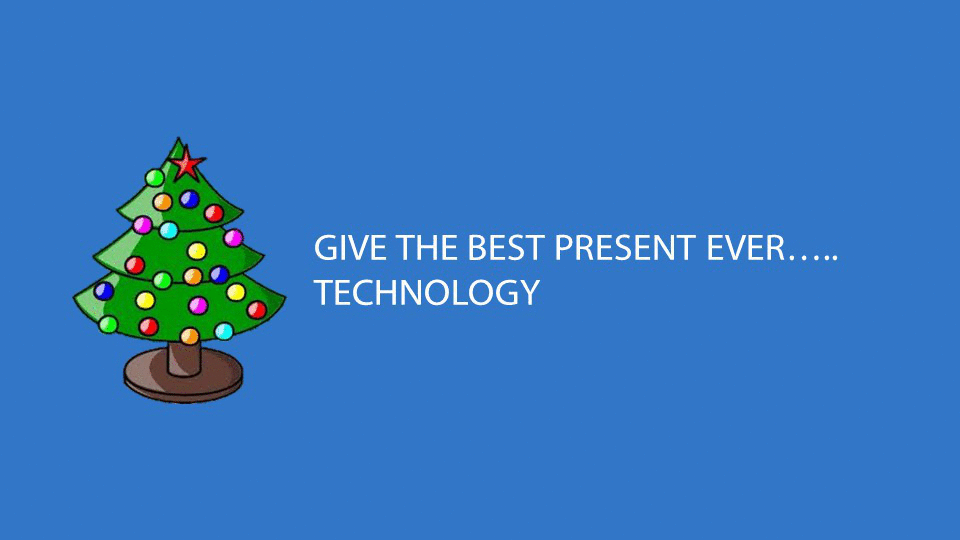 GIVE THE BEST PRESENT EVER…..
TECHNOLOGY